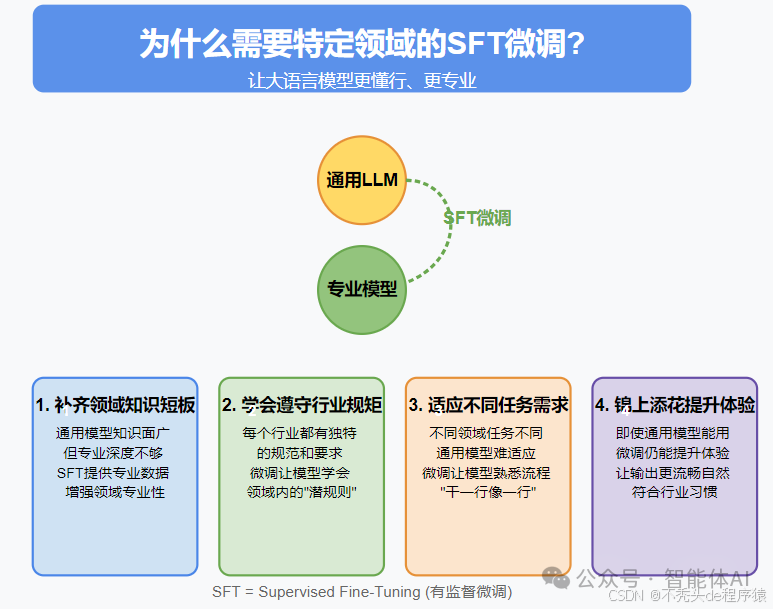 为什么需要特定领域的SFT微调?
让大语言模型更懂行、更专业

通用LLM
SFT微调
专业模型

1. 补齐领域知识短板
通用模型知识面广
但专业深度不够
SFT提供专业数据
增强领域专业性

2. 学会遵守行业规矩
每个行业都有独特
的规范和要求
微调让模型学会
领域内的"潜规则"

3. 适应不同任务需求
不同领域任务不同
通用模型难适应
微调让模型熟悉流程
"干一行像一行"

4. 锦上添花提升体验
即使通用模型能用
微调仍能提升体验
让输出更流畅自然
符合行业习惯

SFT = Supervised Fine-Tuning (有监督微调)

公众号 · 智能体AI
CSDN @不秃头de程序猿